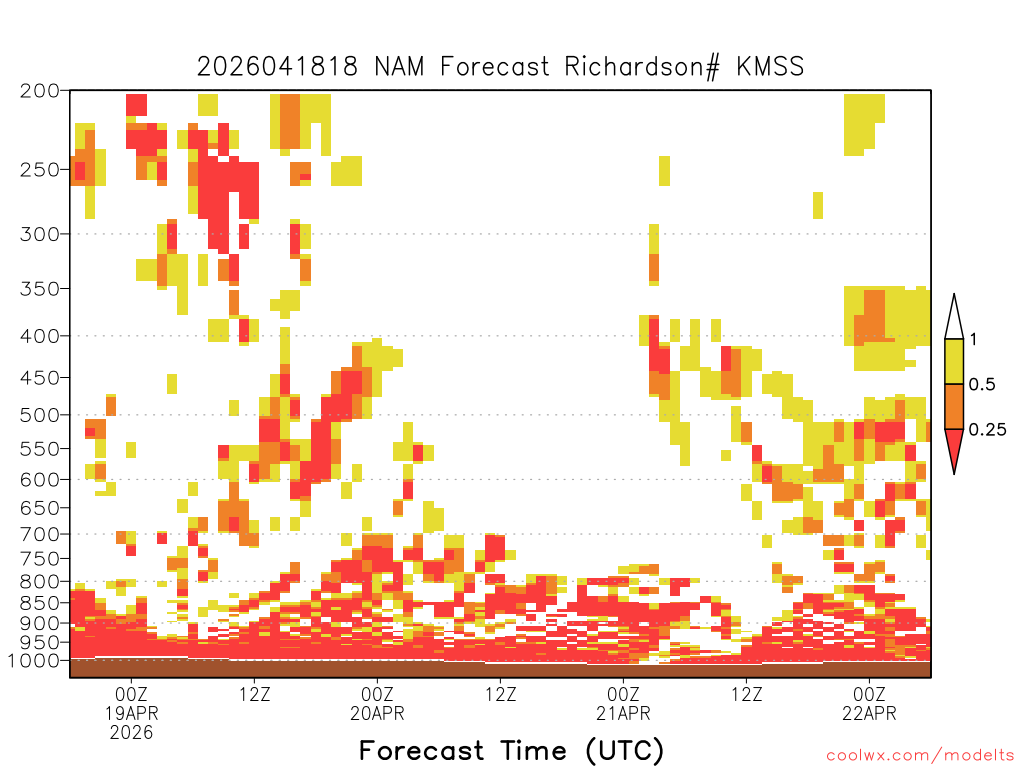 2026041818 NAM Forecast Richardson# KMSS

200
250
300
350
400
450
500
550
600
650
700
750
800
850
900
950
1000

1
0.5
0.25

00Z 19APR 2026
12Z
00Z 20APR
12Z
00Z 21APR
12Z
00Z 22APR

Forecast Time (UTC)

coolwx.com/modelts